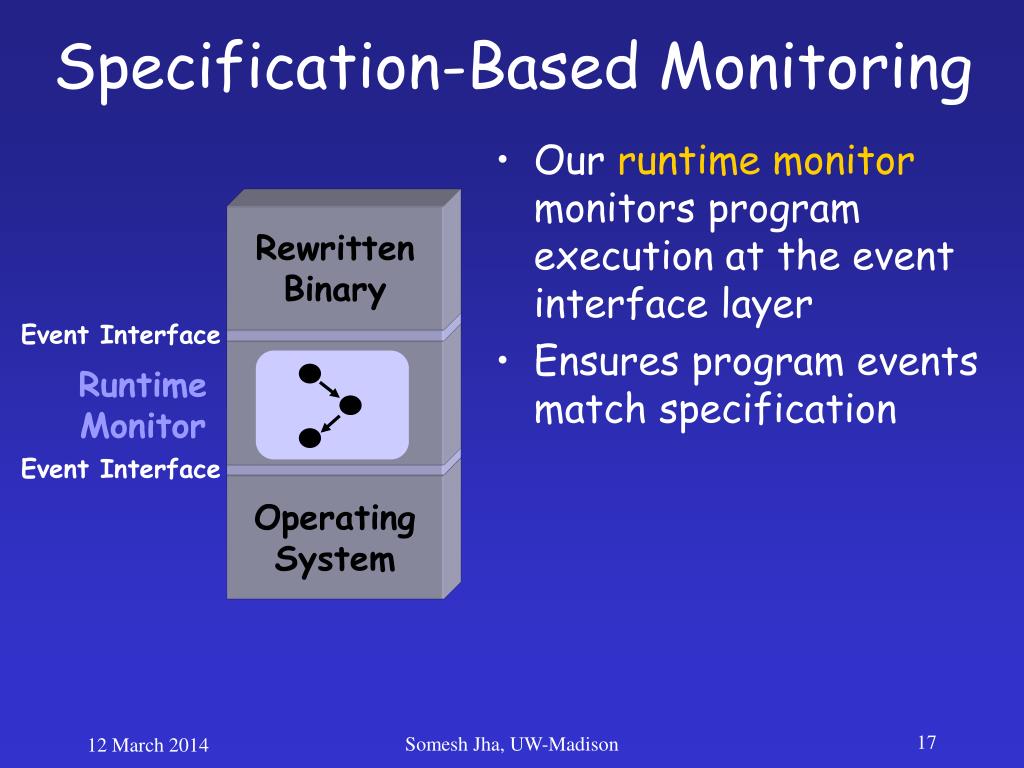 Specification-Based Monitoring

Rewritten Binary

Event Interface

Runtime Monitor

Event Interface

Operating System

• Our runtime monitor monitors program execution at the event interface layer

• Ensures program events match specification

12 March 2014

Somesh Jha, UW-Madison

17